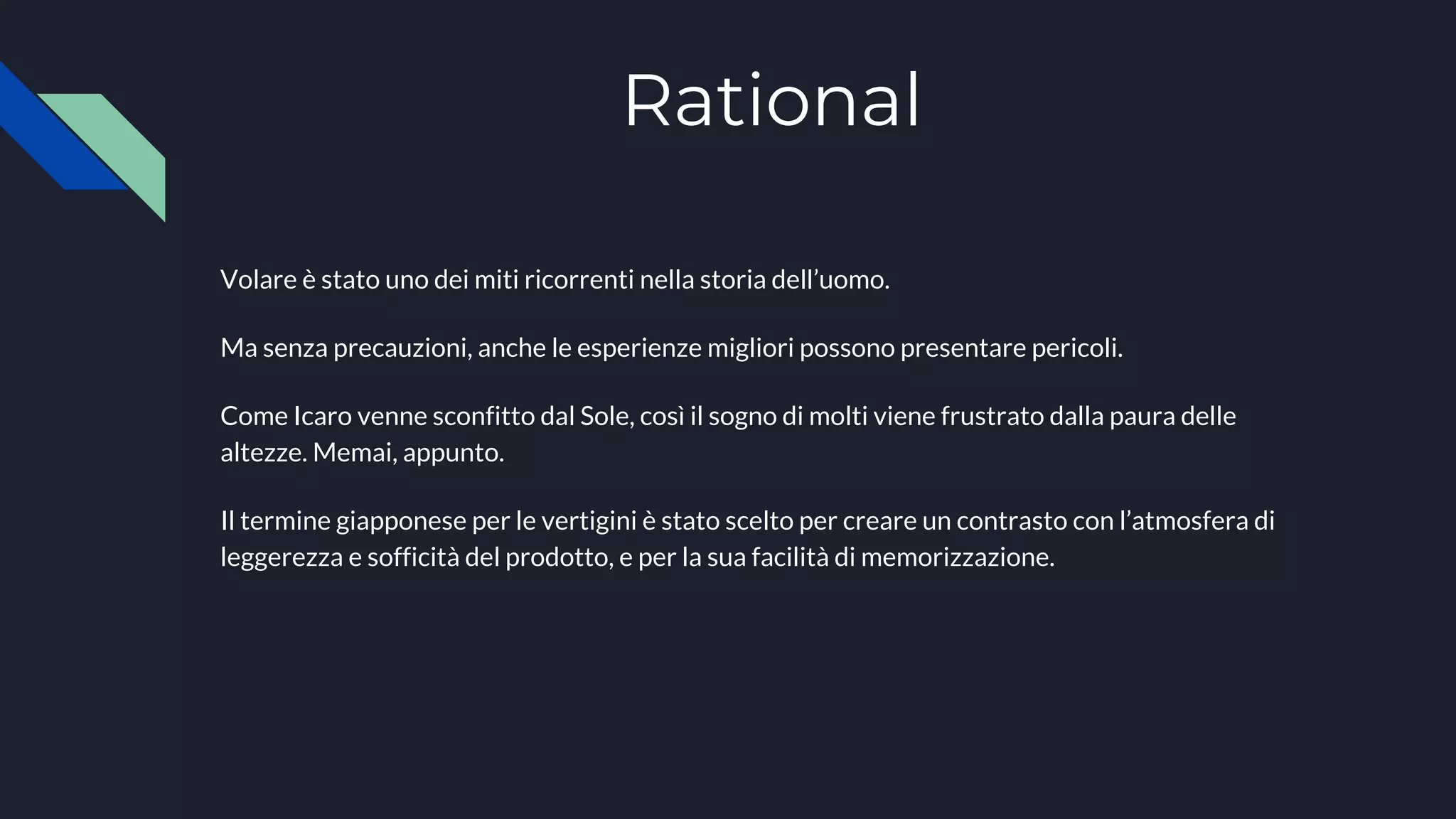 Rational

Volare è stato uno dei miti ricorrenti nella storia dell’uomo.

Ma senza precauzioni, anche le esperienze migliori possono presentare pericoli.

Come Icaro venne sconfitto dal Sole, così il sogno di molti viene frustrato dalla paura delle altezze. Memai, appunto.

Il termine giapponese per le vertigini è stato scelto per creare un contrasto con l’atmosfera di leggerezza e sofficità del prodotto, e per la sua facilità di memorizzazione.